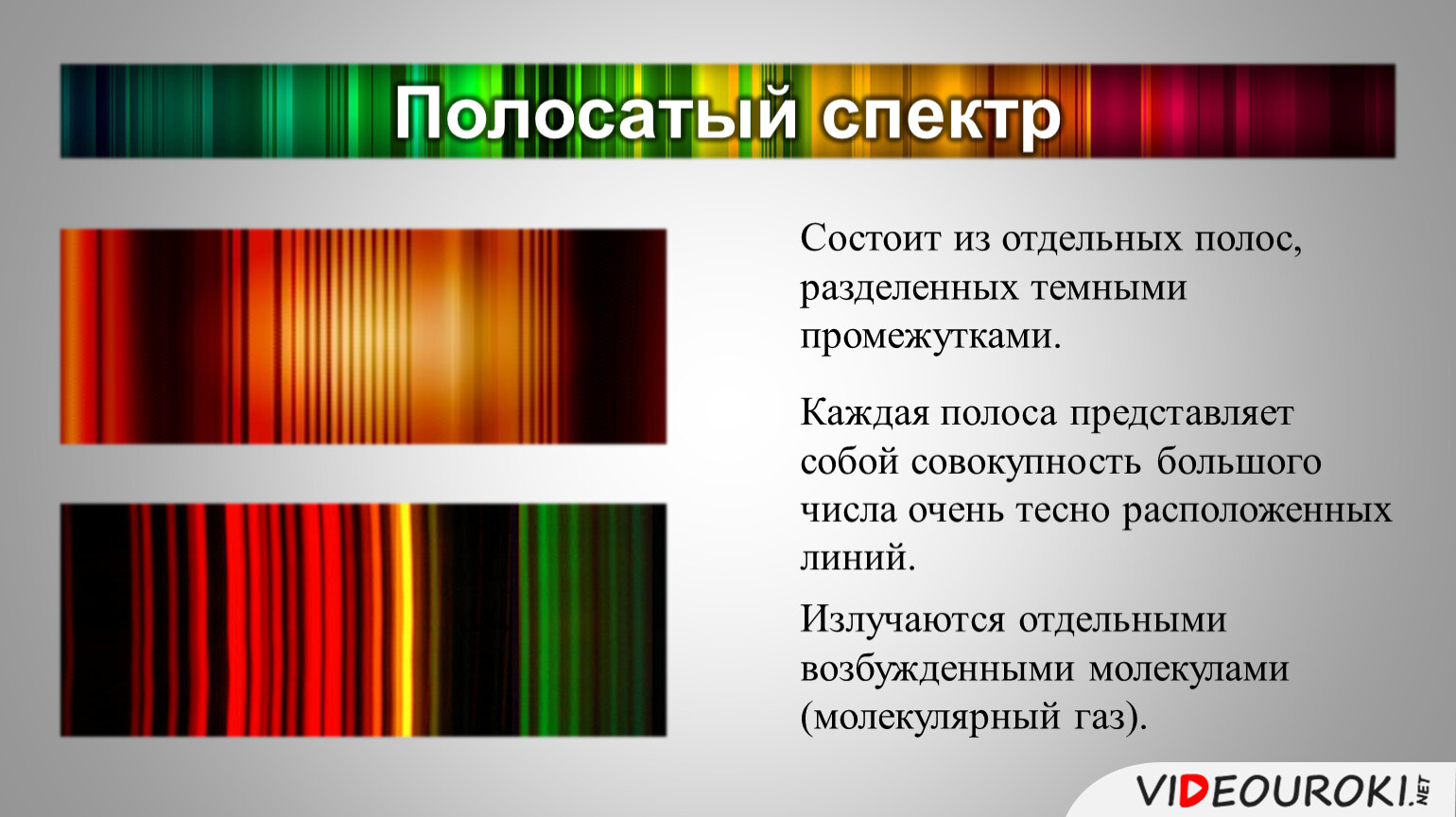 Полосатый спектр

Состоит из отдельных полос, разделенных темными промежутками.

Каждая полоса представляет собой совокупность большого числа очень тесно расположенных линий.

Излучаются отдельными возбужденными молекулами (молекулярный газ).

VIDEOUROKI.NET